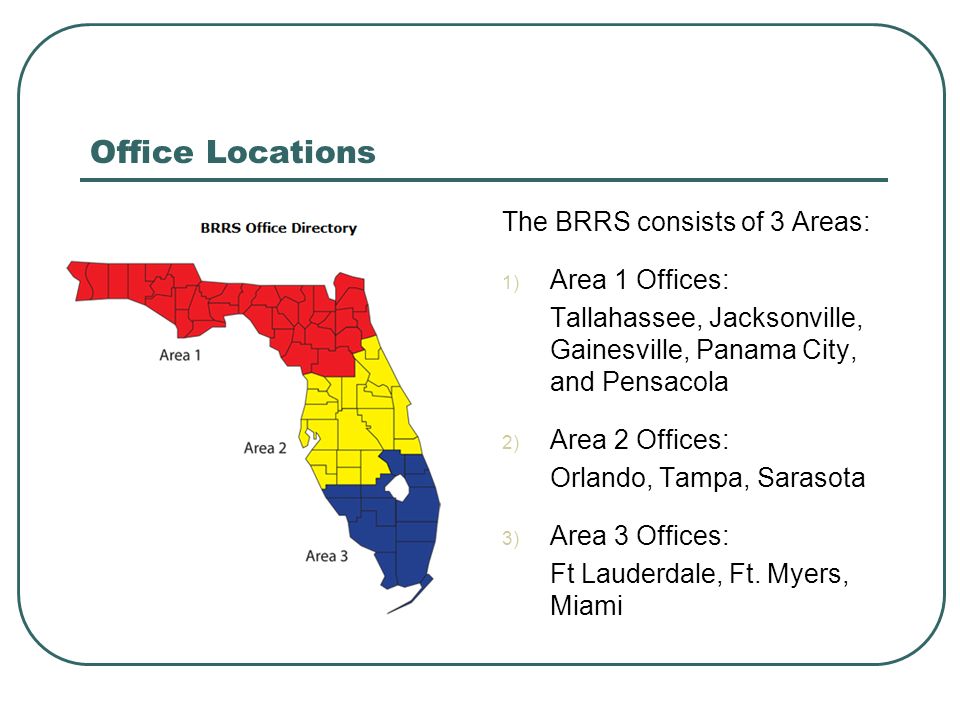 Office Locations

BRRS Office Directory

Area 1

Area 2

Area 3

The BRRS consists of 3 Areas:

1) Area 1 Offices:
Tallahassee, Jacksonville, Gainesville, Panama City, and Pensacola

2) Area 2 Offices:
Orlando, Tampa, Sarasota

3) Area 3 Offices:
Ft Lauderdale, Ft. Myers, Miami